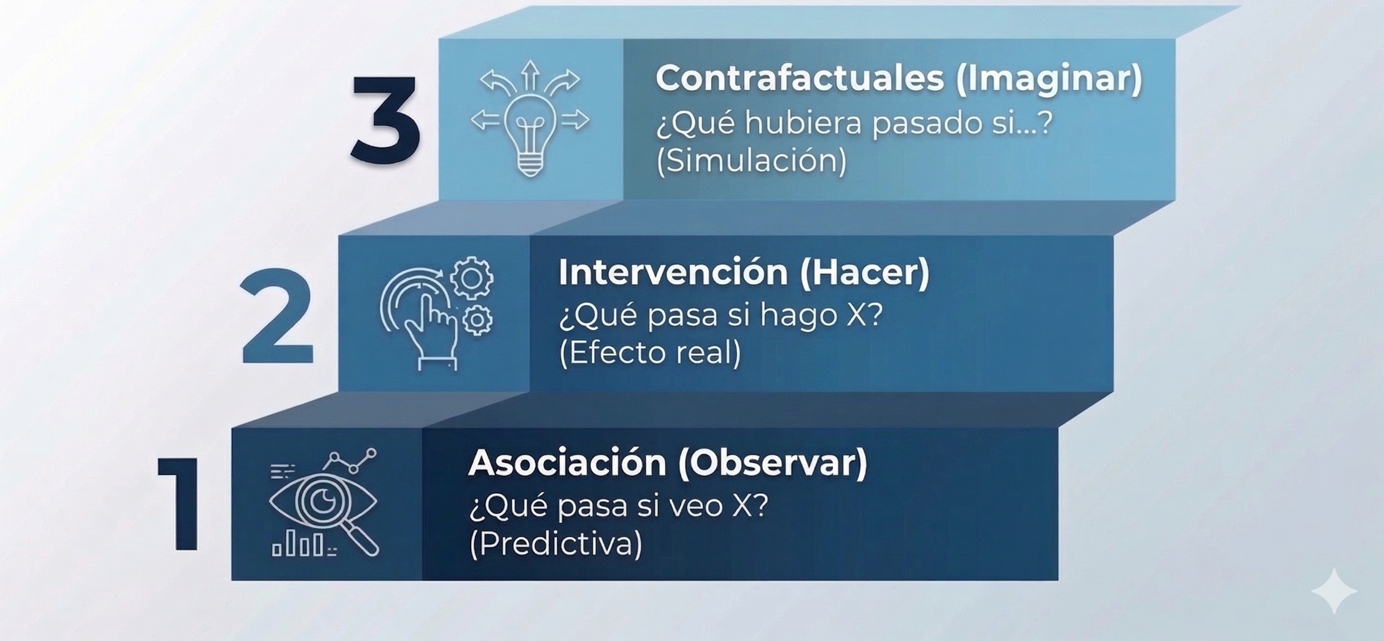 3

Contrafactuales (Imaginar)
¿Qué hubiera pasado si...?
(Simulación)

2

Intervención (Hacer)
¿Qué pasa si hago X?
(Efecto real)

1

Asociación (Observar)
¿Qué pasa si veo X?
(Predictiva)